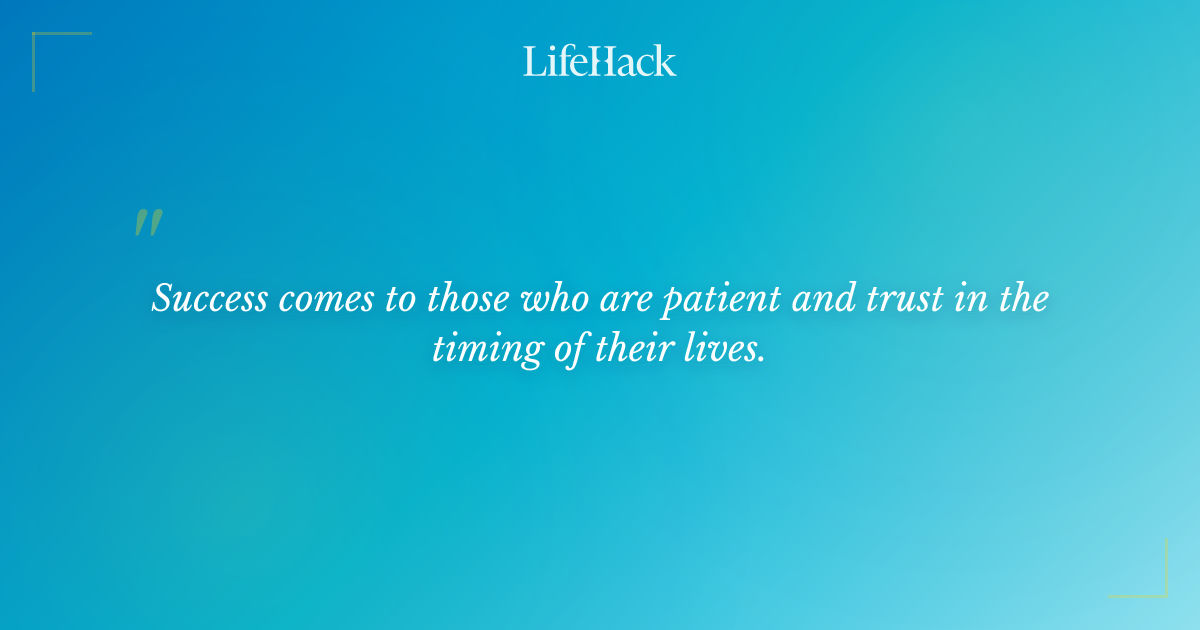 LifeHack

"

Success comes to those who are patient and trust in the timing of their lives.